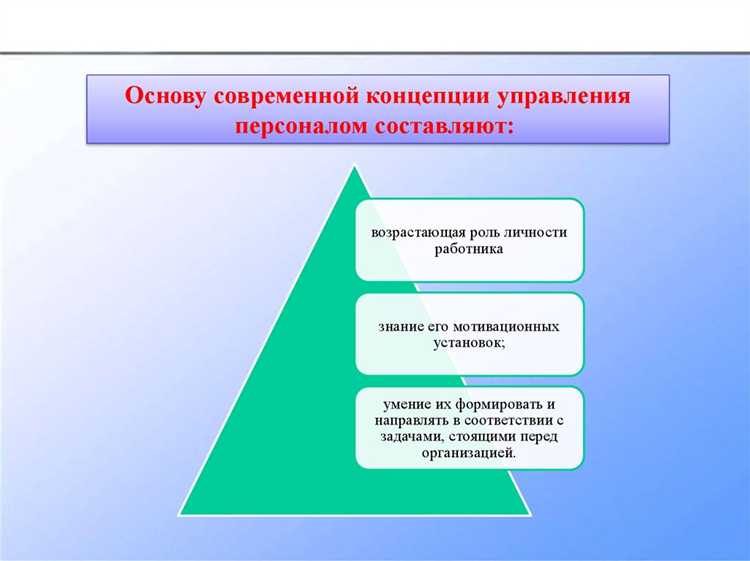 Основу современной концепции управления персоналом составляют:

возрастающая роль личности работника

знание его мотивационных установок;

умение их формировать и направлять в соответствии с задачами, стоящими перед организацией.